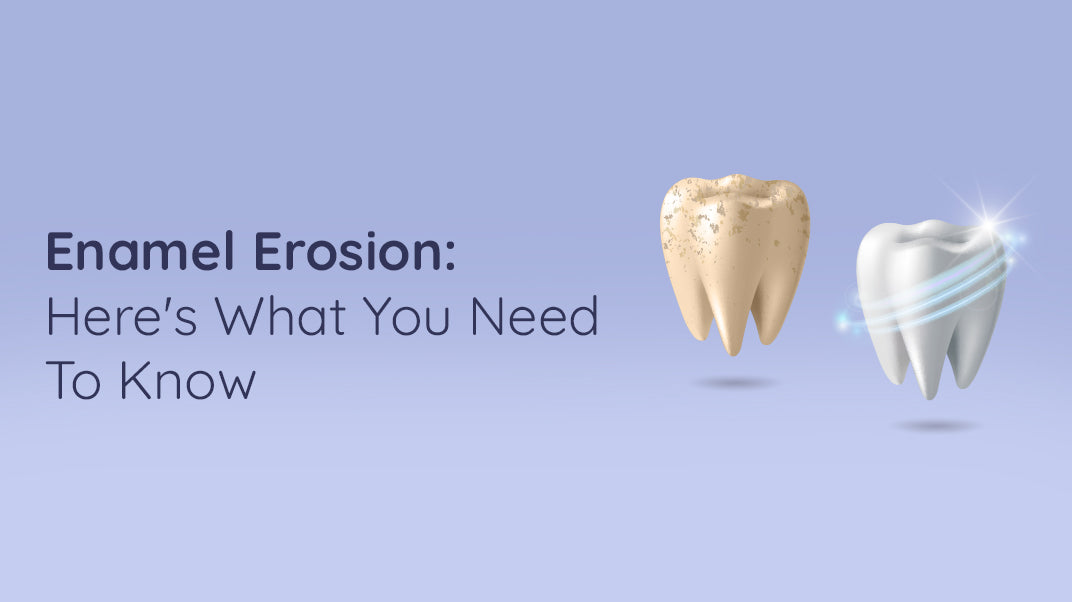 Enamel Erosion:
Here's What You Need To Know